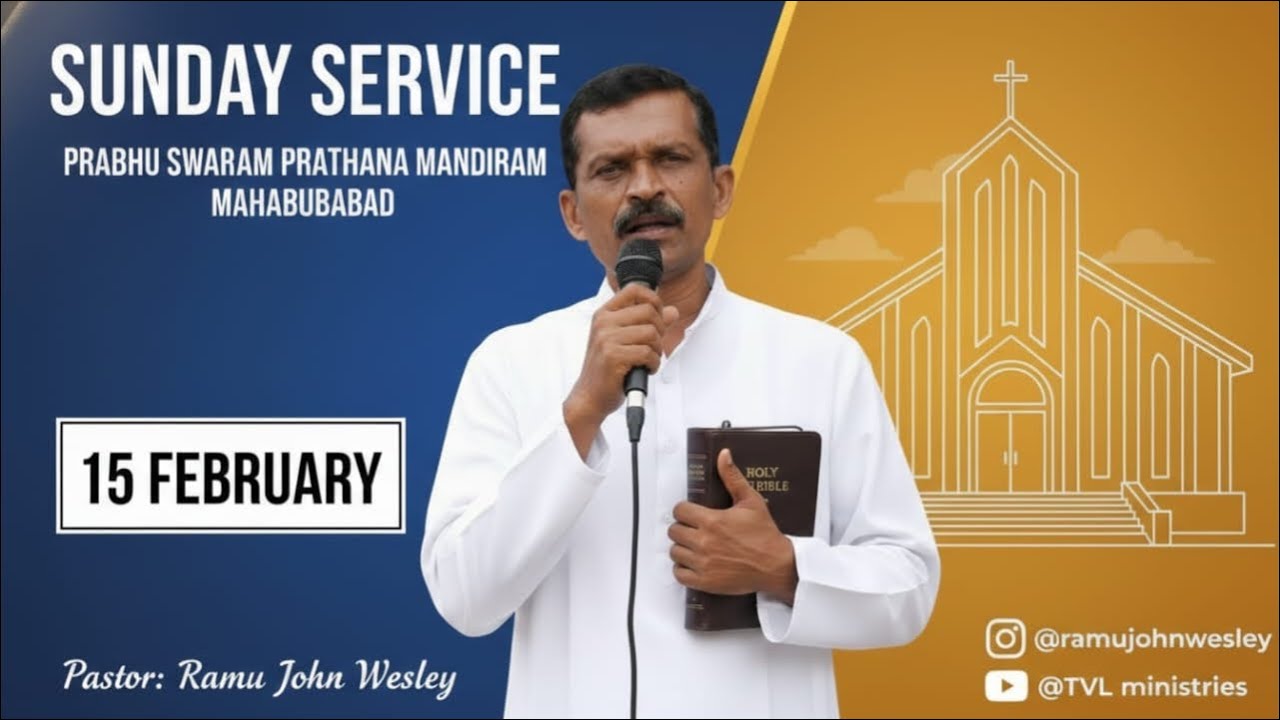 SUNDAY SERVICE

PRABHU SWARAM PRATHANA MANDIRAM
MAHABUBABAD

15 FEBRUARY

HOLY BIBLE

Pastor: Ramu John Wesley

@ramujohnwesley

@TVL ministries